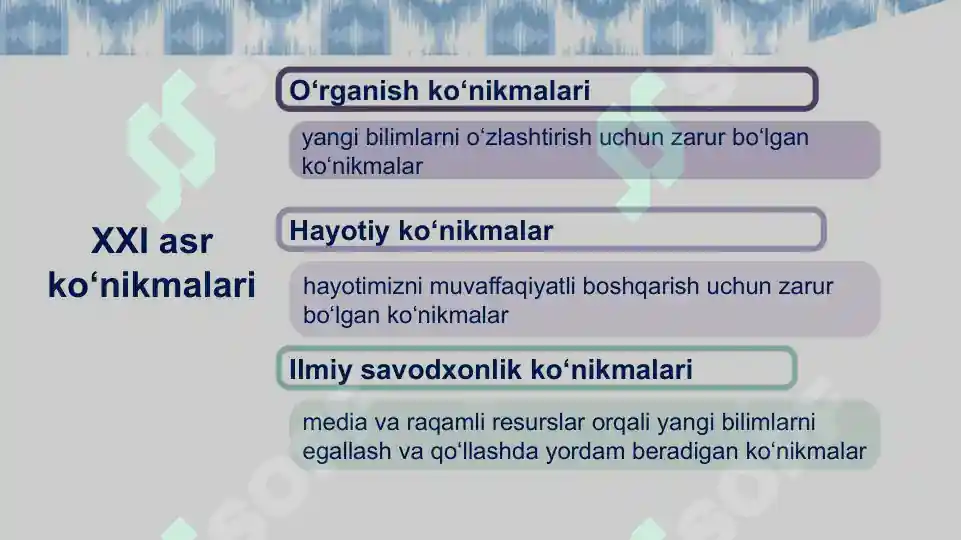 XXI asr ko‘nikmalari

O‘rganish ko‘nikmalari

yangi bilimlarni o‘zlashtirish uchun zarur bo‘lgan ko‘nikmalar

Hayotiy ko‘nikmalar

hayotimizni muvaffaqiyatli boshqarish uchun zarur bo‘lgan ko‘nikmalar

Ilmiy savodxonlik ko‘nikmalari

media va raqamli resurslar orqali yangi bilimlarni egallash va qo‘llashda yordam beradigan ko‘nikmalar